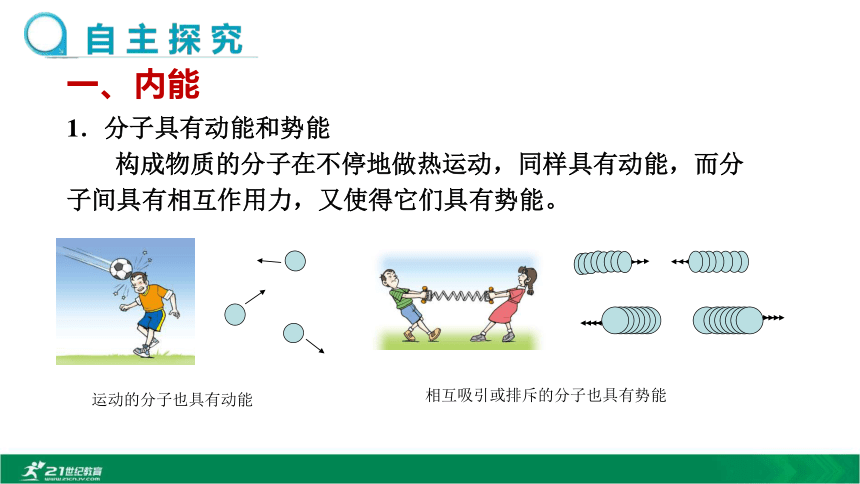 自主探究

一、内能

1．分子具有动能和势能

构成物质的分子在不停地做热运动，同样具有动能，而分子间具有相互作用力，又使得它们具有势能。

运动的分子也具有动能

相互吸引或排斥的分子也具有势能

21世纪教育